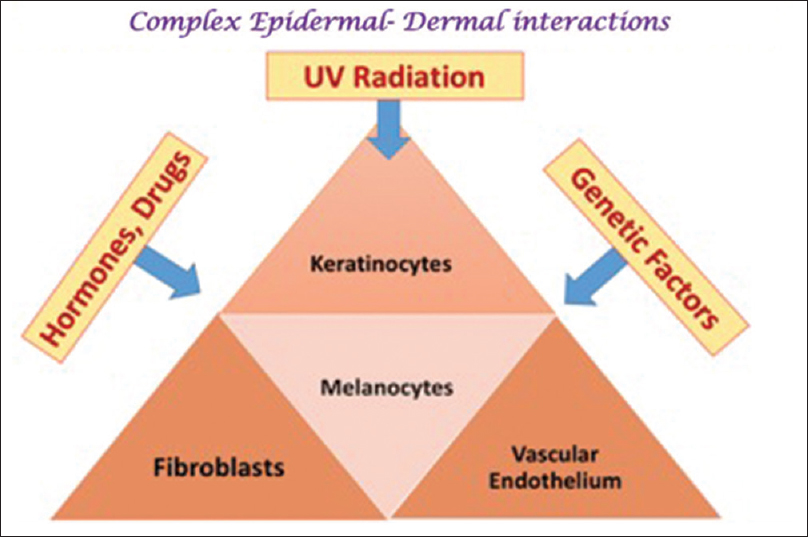 Complex Epidermal- Dermal interactions

UV Radiation

Hormones, Drugs

Genetic Factors

Keratinocytes

Melanocytes

Fibroblasts

Vascular Endothelium